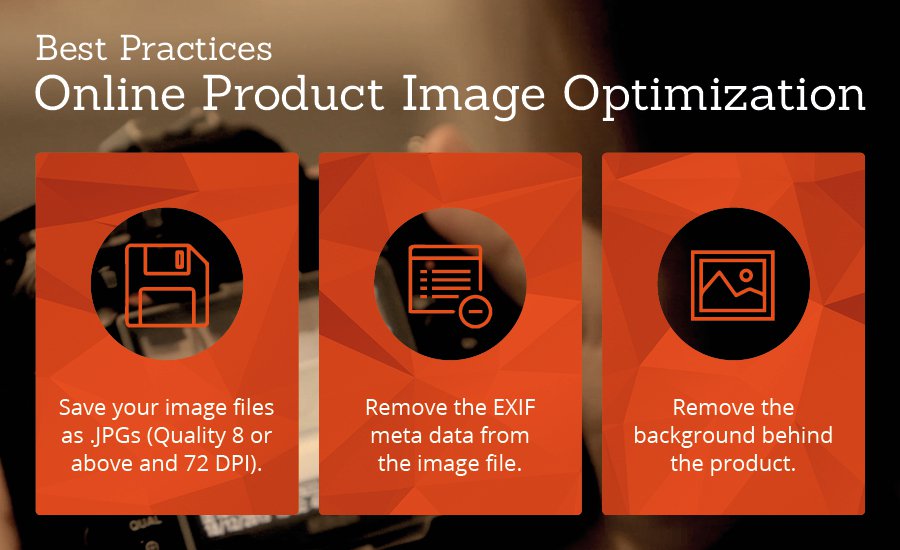 Best Practices
Online Product Image Optimization

Save your image files as .JPGs (Quality 8 or above and 72 DPI).

Remove the EXIF meta data from the image file.

Remove the background behind the product.

QUAL